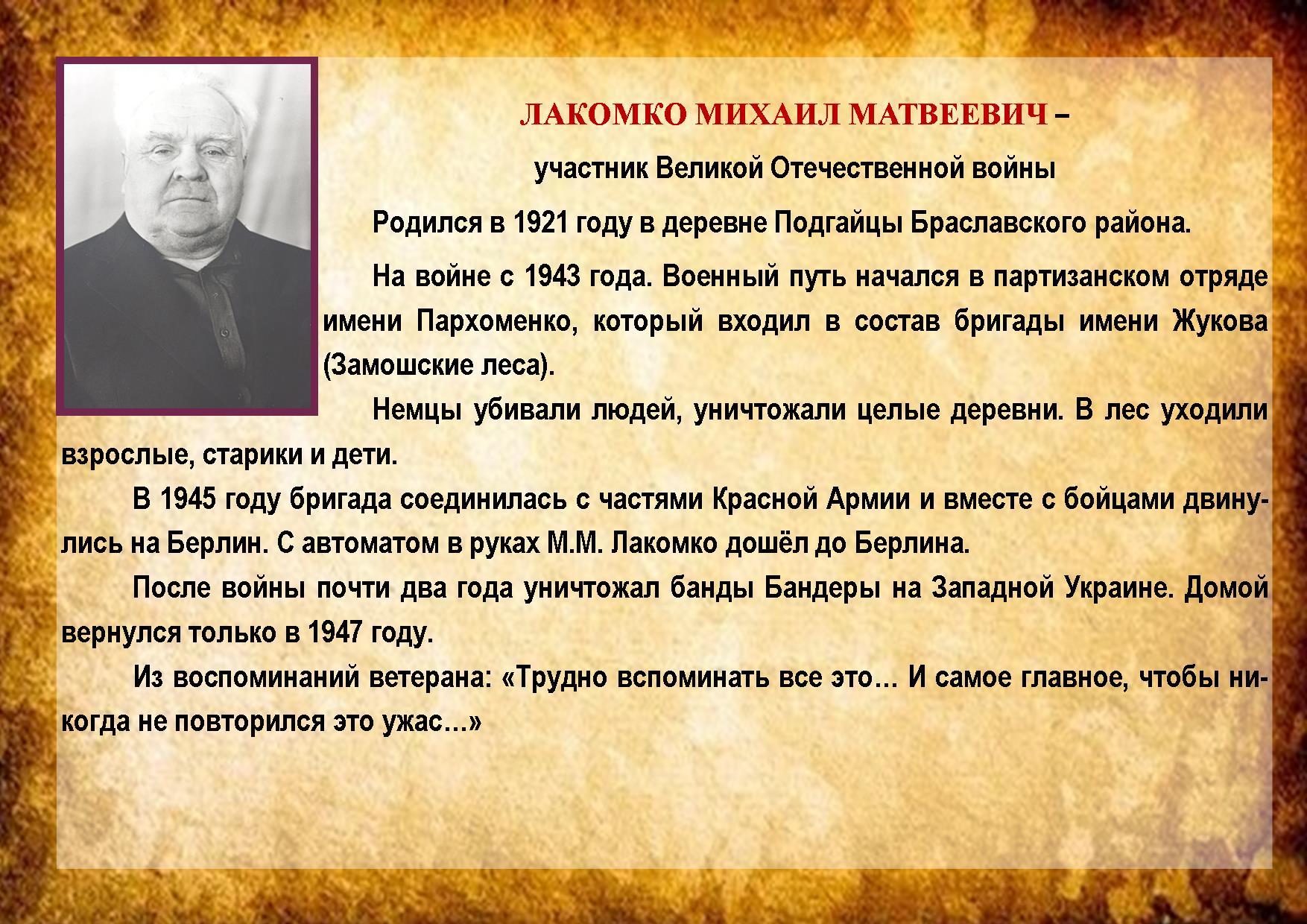 ЛАКОМКО МИХАИЛ МАТВЕЕВИЧ –

участник Великой Отечественной войны

Родился в 1921 году в деревне Подгайцы Браславского района.

На войне с 1943 года. Военный путь начался в партизанском отряде имени Пархоменко, который входил в состав бригады имени Жукова (Замошские леса).

Немцы убивали людей, уничтожали целые деревни. В лес уходили взрослые, старики и дети.

В 1945 году бригада соединилась с частями Красной Армии и вместе с бойцами двинулись на Берлин. С автоматом в руках М.М. Лакомко дошёл до Берлина.

После войны почти два года уничтожал банды Бандеры на Западной Украине. Домой вернулся только в 1947 году.

Из воспоминаний ветерана: «Трудно вспоминать все это… И самое главное, чтобы никогда не повторился это ужас…»